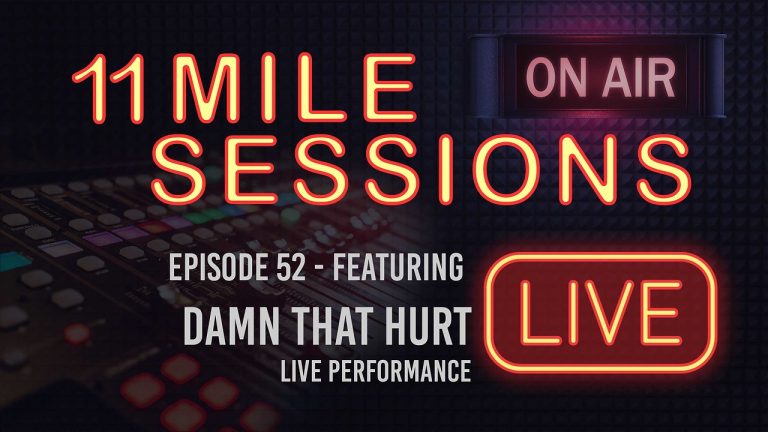 11 MILE
SESSIONS

ON AIR

EPISODE 52 - FEATURING
DAMN THAT HURT
LIVE PERFORMANCE

LIVE